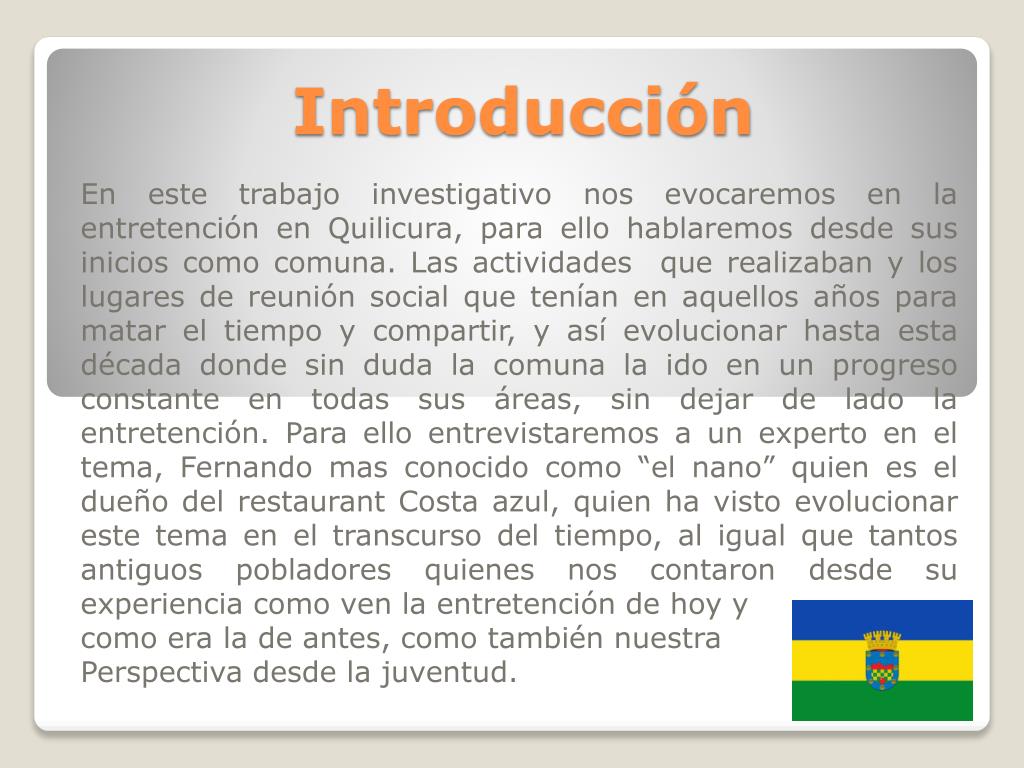 Introducción

En este trabajo investigativo nos evocaremos en la entretención en Quilicura, para ello hablaremos desde sus inicios como comuna. Las actividades que realizaban y los lugares de reunión social que tenían en aquellos años para matar el tiempo y compartir, y así evolucionar hasta esta década donde sin duda la comuna la ido en un progreso constante en todas sus áreas, sin dejar de lado la entretención. Para ello entrevistaremos a un experto en el tema, Fernando mas conocido como “el nano” quien es el dueño del restaurant Costa azul, quien ha visto evolucionar este tema en el transcurso del tiempo, al igual que tantos antiguos pobladores quienes nos contaron desde su experiencia como ven la entretención de hoy y como era la de antes, como también nuestra Perspectiva desde la juventud.